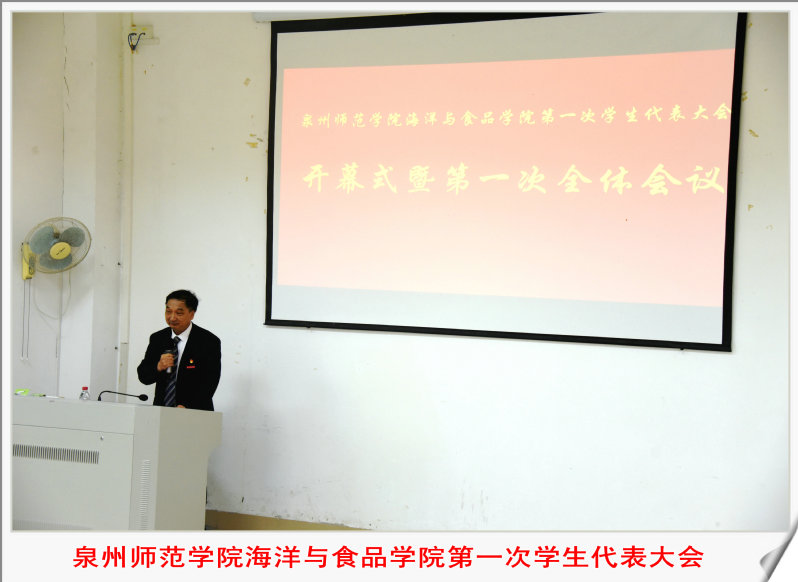 泉州师范学院海洋与食品学院第一次学生代表大会

开幕式暨第一次全体会议

泉州师范学院海洋与食品学院第一次学生代表大会